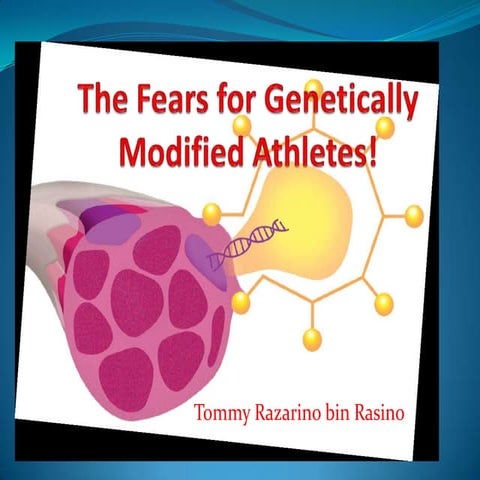 The Fears for Genetically Modified Athletes!

Tommy Razarino bin Rasino